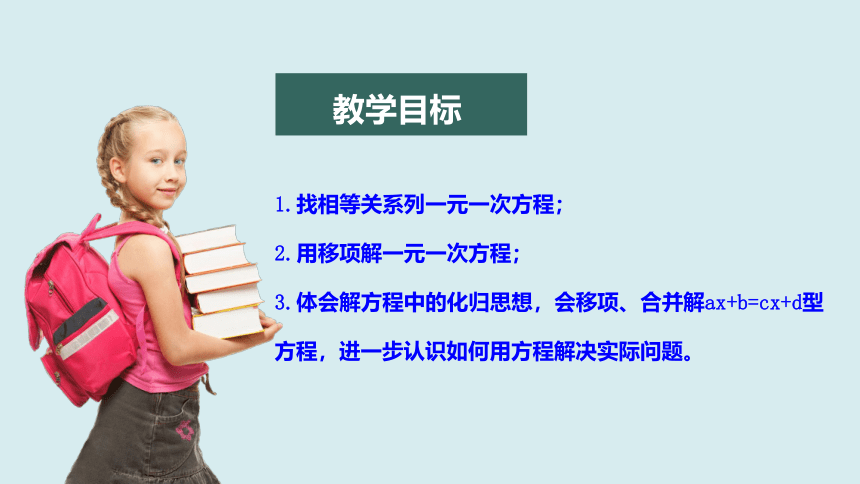 教学目标

1. 找相等关系列一元一次方程；

2. 用移项解一元一次方程；

3. 体会解方程中的化归思想，会移项、合并解$ax+b=cx+d$型方程，进一步认识如何用方程解决实际问题。